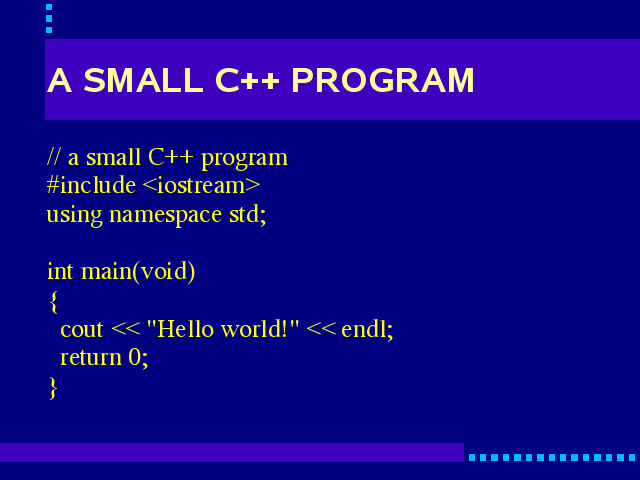 A SMALL C++ PROGRAM

// a small C++ program
#include <iostream>
using namespace std;

int main(void)
{
  cout << "Hello world!" << endl;
  return 0;
}